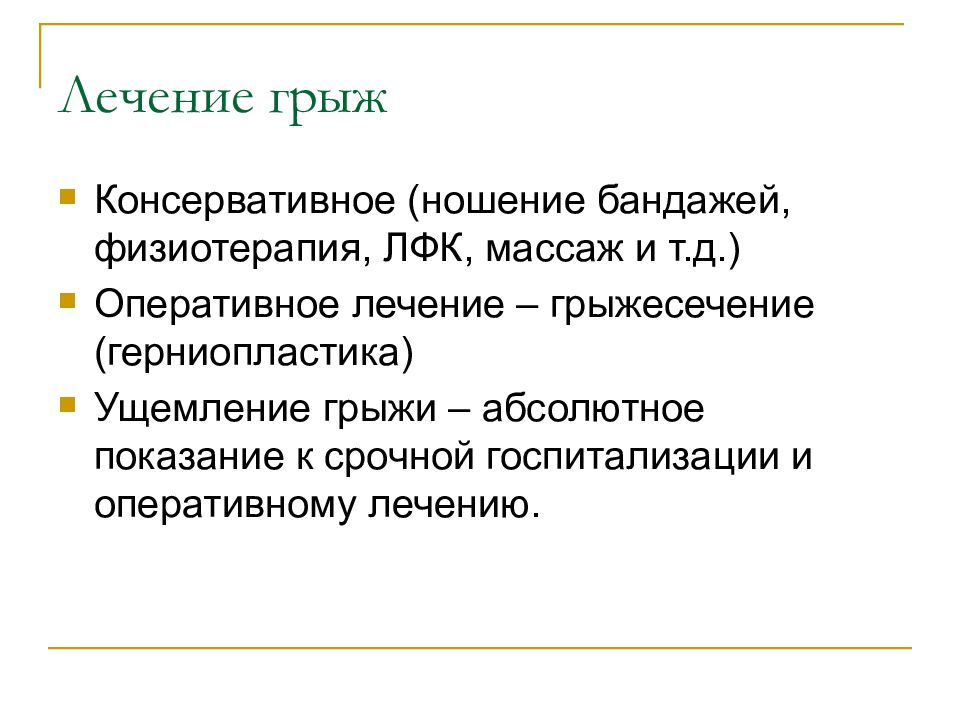 Лечение грыж

Консервативное (ношение бандажей, физиотерапия, ЛФК, массаж и т.д.)

Оперативное лечение – грыжесечение (герниопластика)

Ущемление грыжи – абсолютное показание к срочной госпитализации и оперативному лечению.